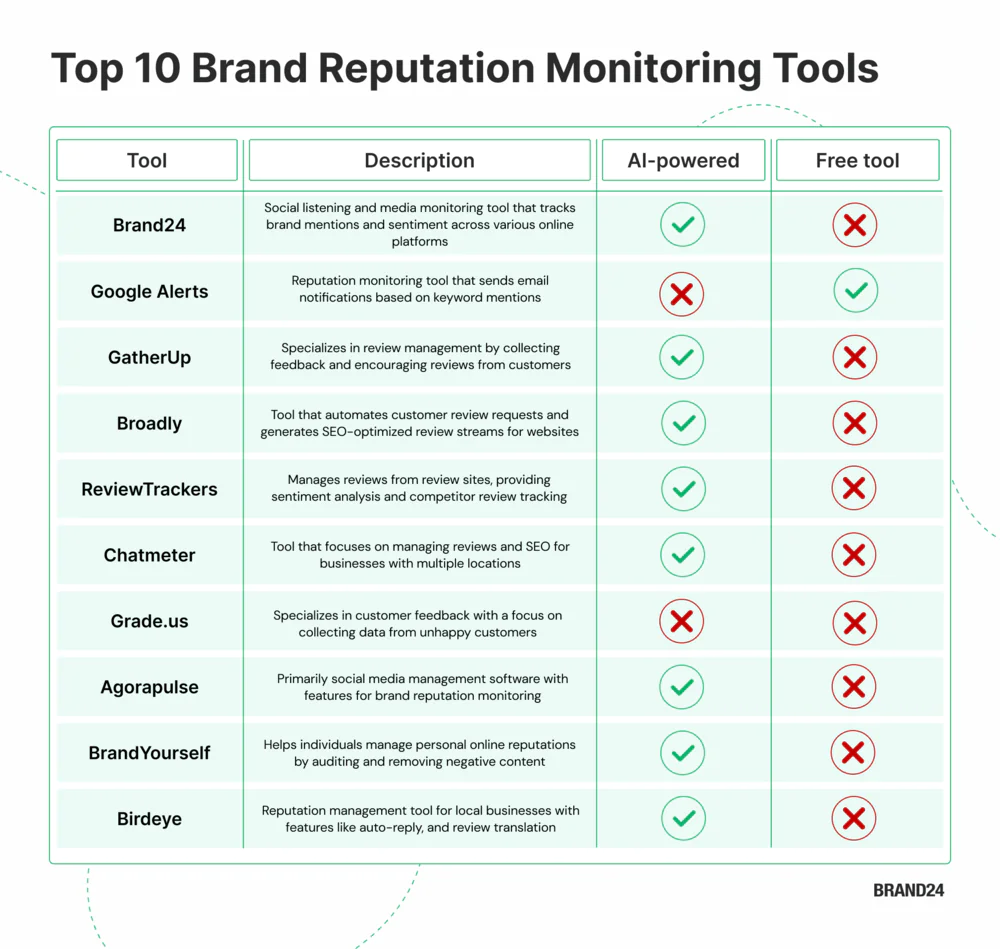 Top 10 Brand Reputation Monitoring Tools

| Tool | Description | AI-powered | Free tool |
|---|---|---|---|
| Brand24 | Social listening and media monitoring tool that tracks brand mentions and sentiment across various online platforms | ✓ | ✗ |
| Google Alerts | Reputation monitoring tool that sends email notifications based on keyword mentions | ✗ | ✓ |
| GatherUp | Specializes in review management by collecting feedback and encouraging reviews from customers | ✓ | ✗ |
| Broadly | Tool that automates customer review requests and generates SEO-optimized review streams for websites | ✓ | ✗ |
| ReviewTrackers | Manages reviews from review sites, providing sentiment analysis and competitor review tracking | ✓ | ✗ |
| Chatmeter | Tool that focuses on managing reviews and SEO for businesses with multiple locations | ✓ | ✗ |
| Grade.us | Specializes in customer feedback with a focus on collecting data from unhappy customers | ✗ | ✗ |
| Agorapulse | Primarily social media management software with features for brand reputation monitoring | ✓ | ✗ |
| BrandYourself | Helps individuals manage personal online reputations by auditing and removing negative content | ✓ | ✗ |
| Birdeye | Reputation management tool for local businesses with features like auto-reply, and review translation | ✓ | ✗ |

BRAND24